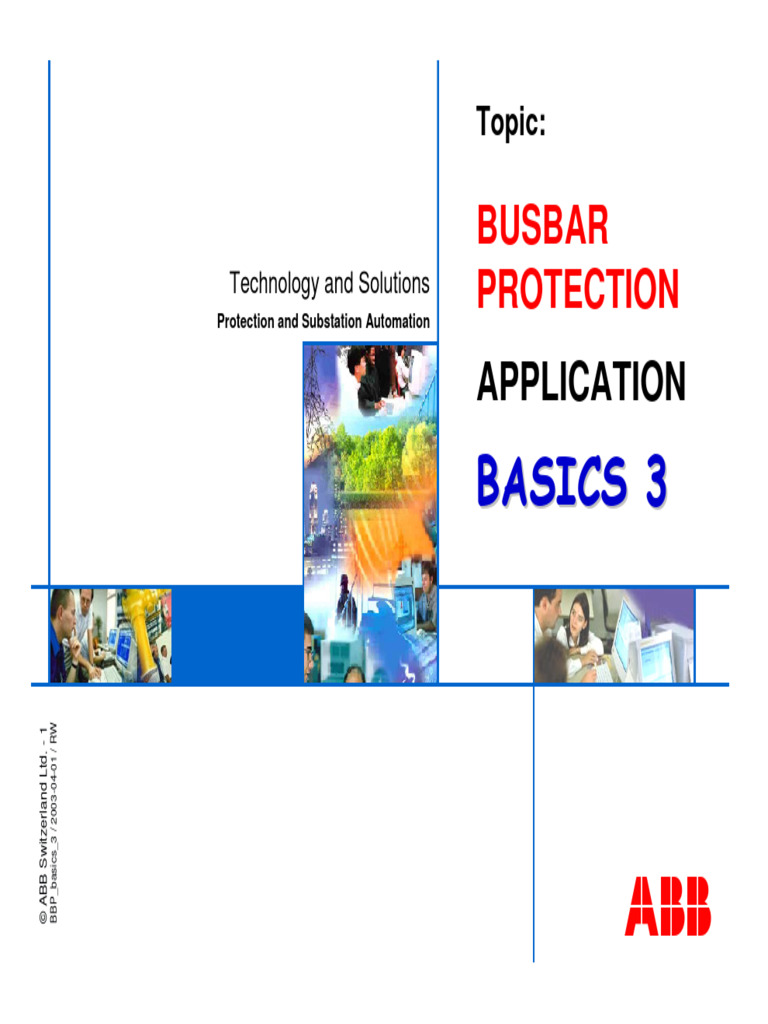 Technology and Solutions
Protection and Substation Automation

Topic:

BUSBAR PROTECTION

APPLICATION

BASICS 3

© ABB Switzerland Ltd. - 1
BBP_basics_3 / 2003-04-01 / RW

ABB